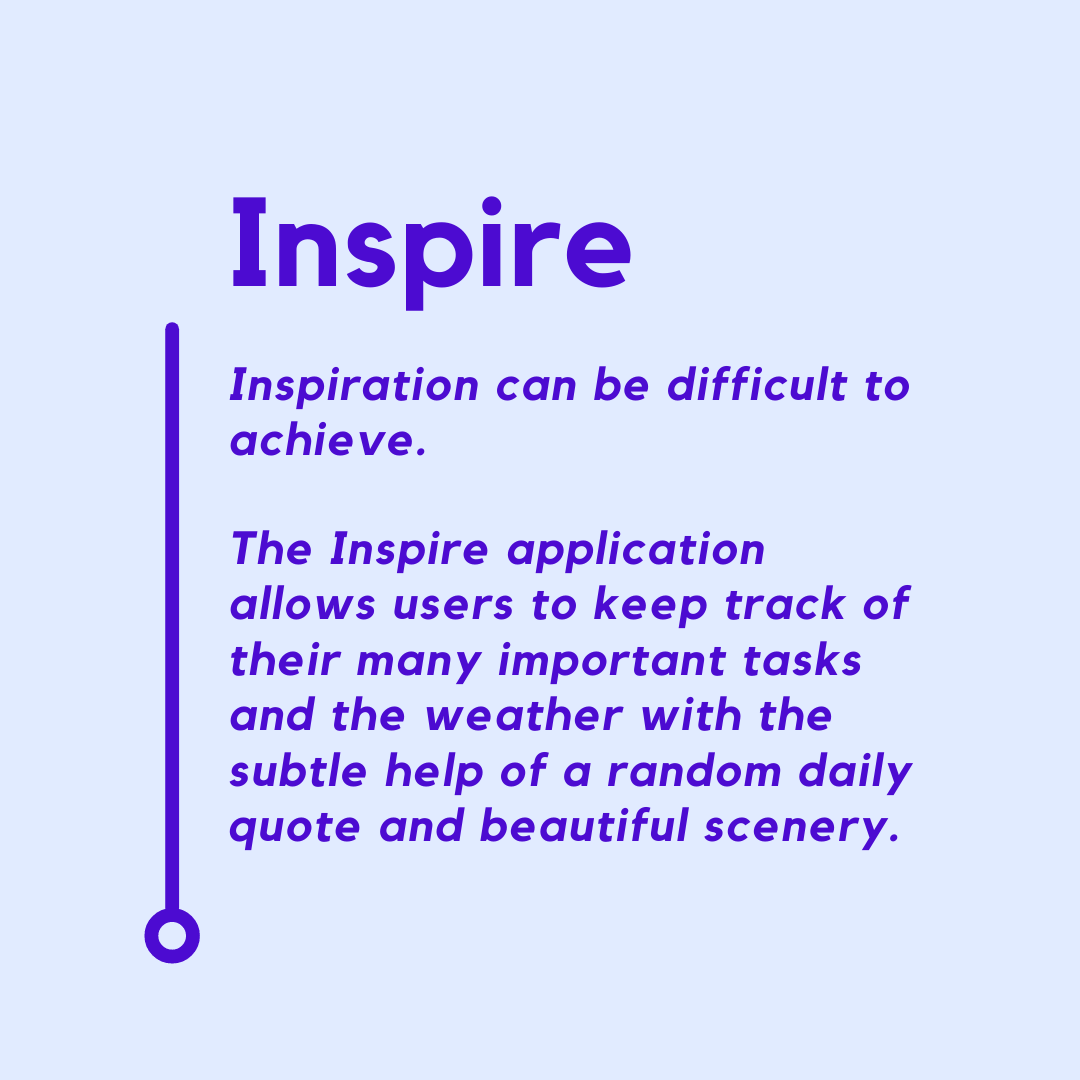 Inspire

Inspiration can be difficult to achieve.

The Inspire application allows users to keep track of their many important tasks and the weather with the subtle help of a random daily quote and beautiful scenery.